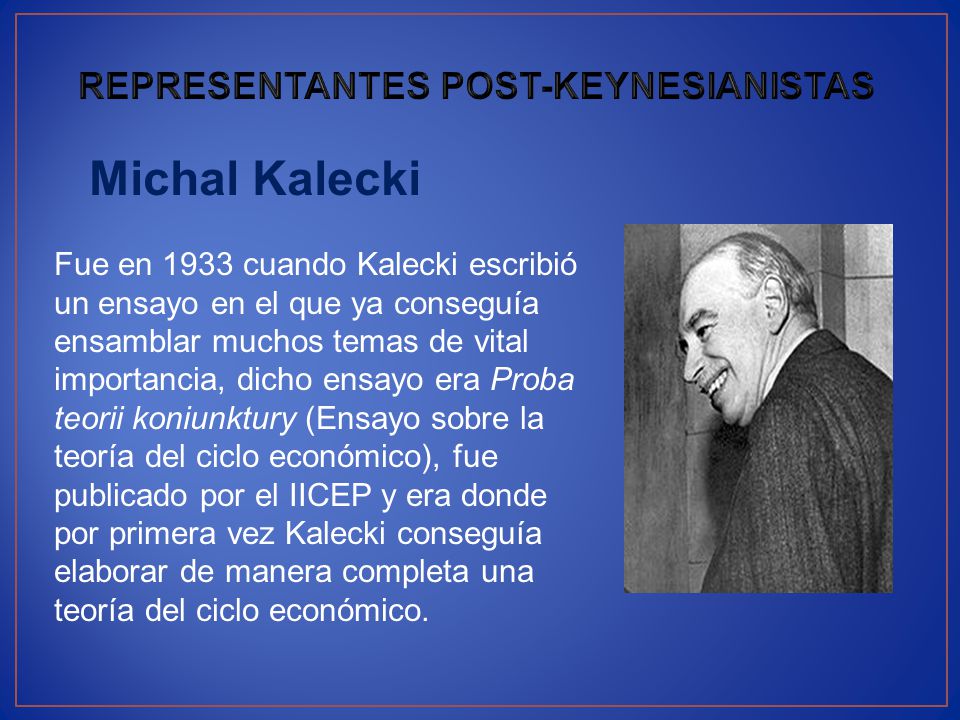 REPRESENTANTES POST-KEYNESIANISTAS

Michal Kalecki

Fue en 1933 cuando Kalecki escribió un ensayo en el que ya conseguía ensamblar muchos temas de vital importancia, dicho ensayo era Proba teorii koniunktury (Ensayo sobre la teoría del ciclo económico), fue publicado por el IICEP y era donde por primera vez Kalecki conseguía elaborar de manera completa una teoría del ciclo económico.